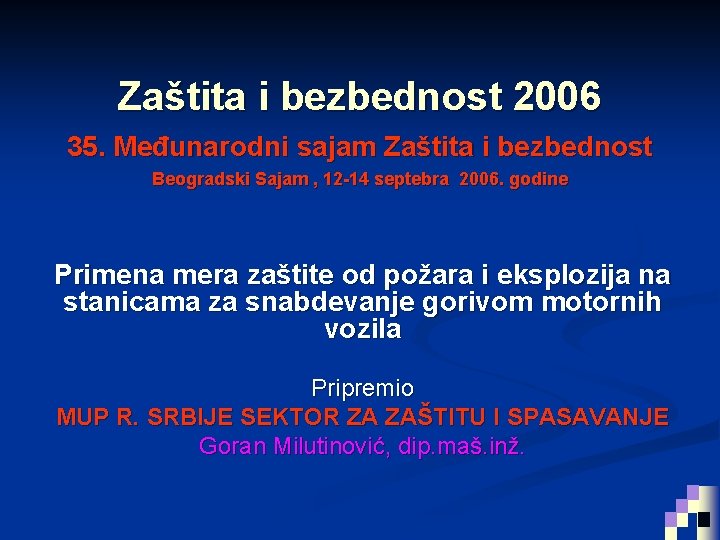 Zaštita i bezbednost 2006

35. Međunarodni sajam Zaštita i bezbednost

Beogradski Sajam , 12-14 septebra 2006. godine

Primena mera zaštite od požara i eksplozija na stanicama za snabdevanje gorivom motornih vozila

Pripremio

MUP R. SRBIJE SEKTOR ZA ZAŠTITU I SPASAVANJE

Goran Milutinović, dip.maš.inž.